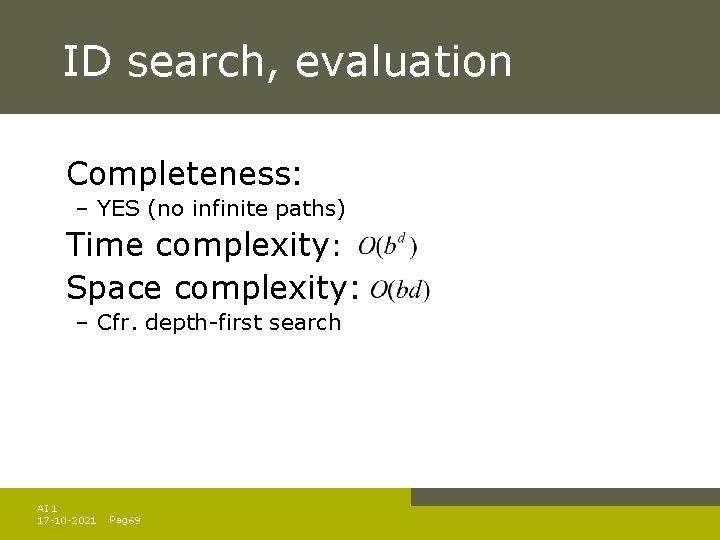 ID search, evaluation

Completeness:
– YES (no infinite paths)

Time complexity: $O(b^d)$

Space complexity: $O(bd)$
– Cfr. depth-first search

AI 1
17-10-2021 Pag69